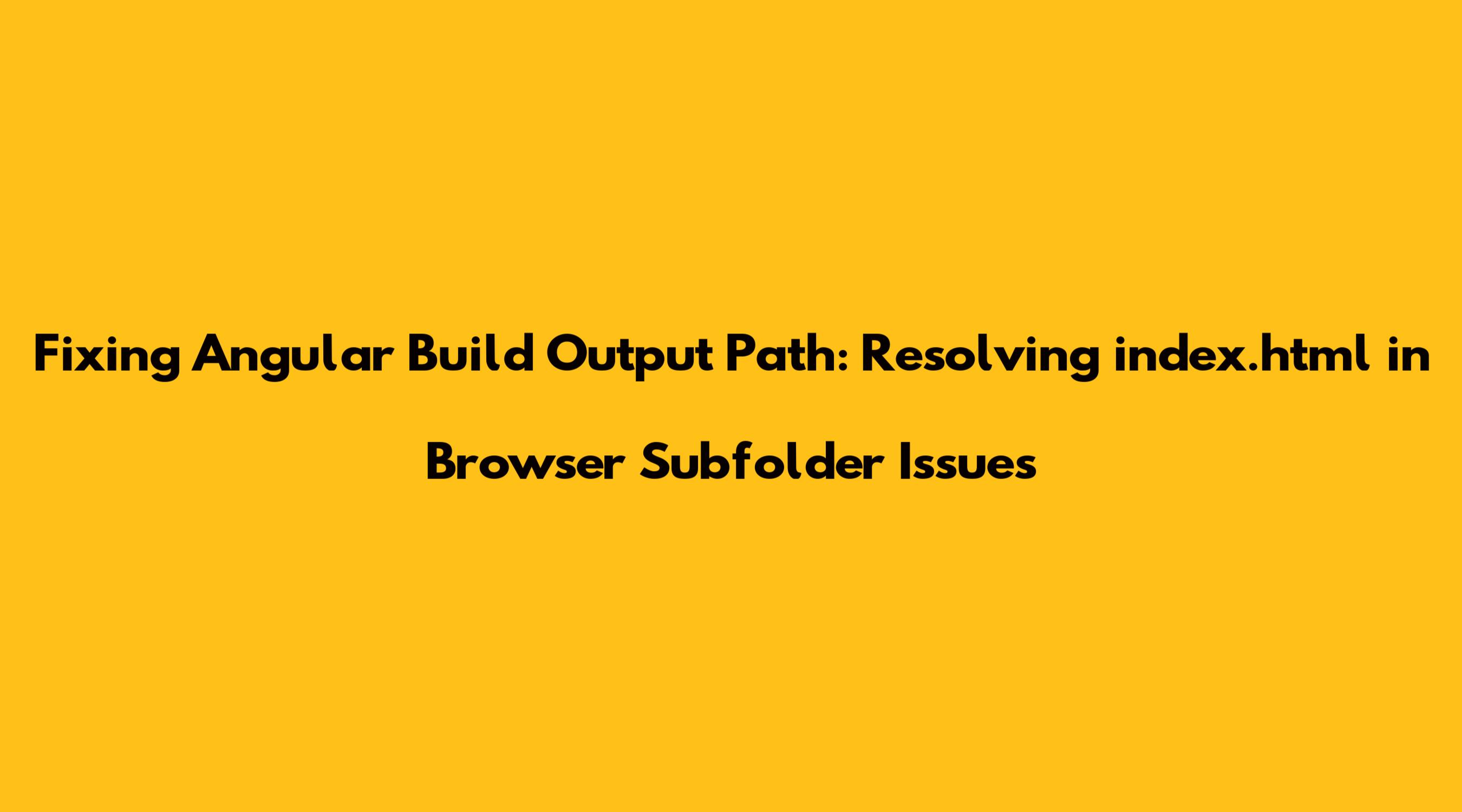 Fixing Angular Build Output Path: Resolving index.html in Browser Subfolder Issues